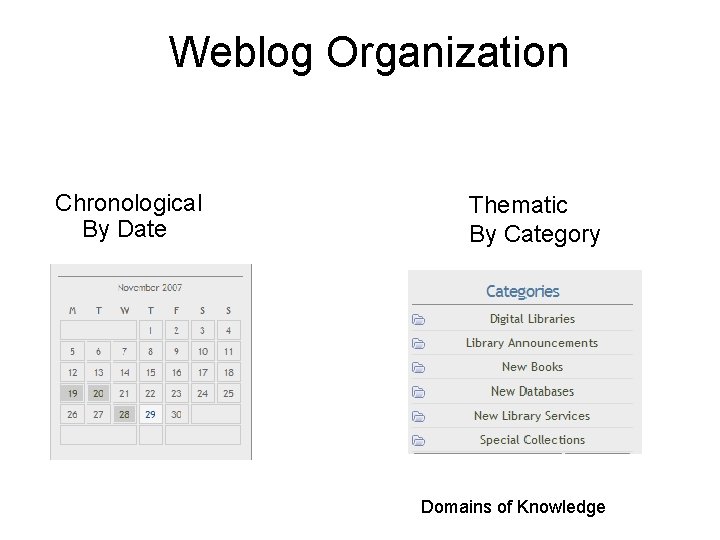 Weblog Organization

Chronological
By Date

November 2007

| M | T | W | T | F | S | S |
|---|---|---|---|---|---|---|
| | | | 1 | 2 | 3 | 4 |
| 5 | 6 | 7 | 8 | 9 | 10 | 11 |
| 12 | 13 | 14 | 15 | 16 | 17 | 18 |
| 19 | 20 | 21 | 22 | 23 | 24 | 25 |
| 26 | 27 | 28 | 29 | 30 | | |

Thematic
By Category

Categories
Digital Libraries
Library Announcements
New Books
New Databases
New Library Services
Special Collections

Domains of Knowledge